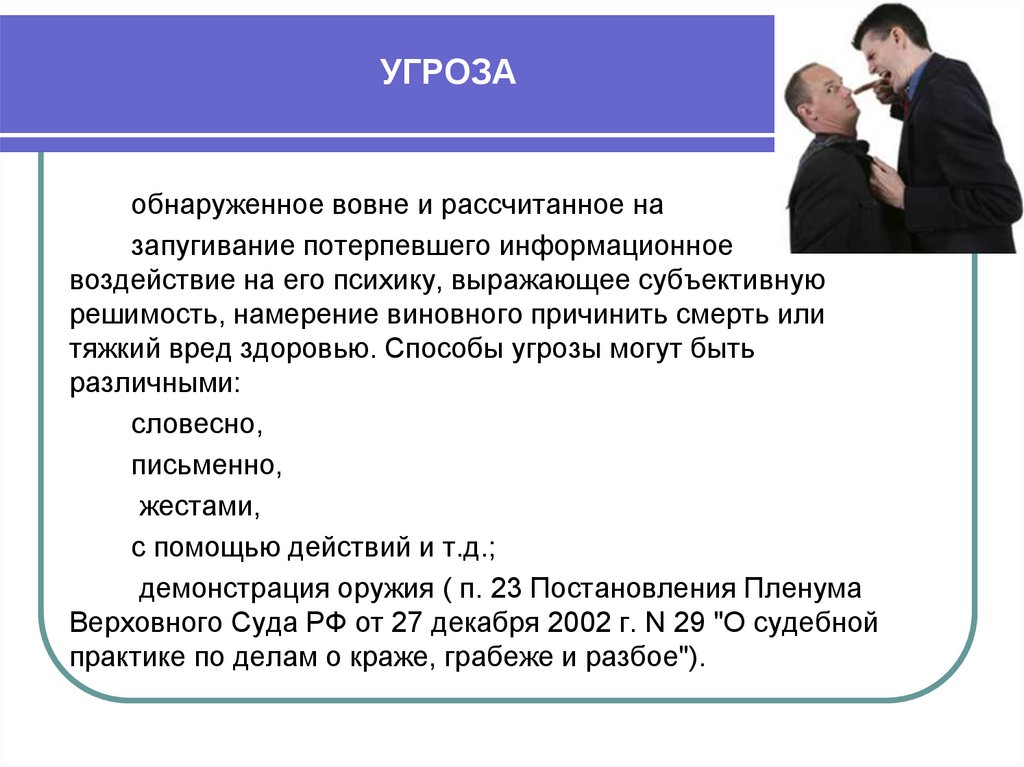 УГРОЗА

обнаруженное вовне и рассчитанное на

запугивание потерпевшего информационное воздействие на его психику, выражающее субъективную решимость, намерение виновного причинить смерть или тяжкий вред здоровью. Способы угрозы могут быть различными:

словесно,

письменно,

жестами,

с помощью действий и т.д.;

демонстрация оружия ( п. 23 Постановления Пленума Верховного Суда РФ от 27 декабря 2002 г. N 29 "О судебной практике по делам о краже, грабеже и разбое").